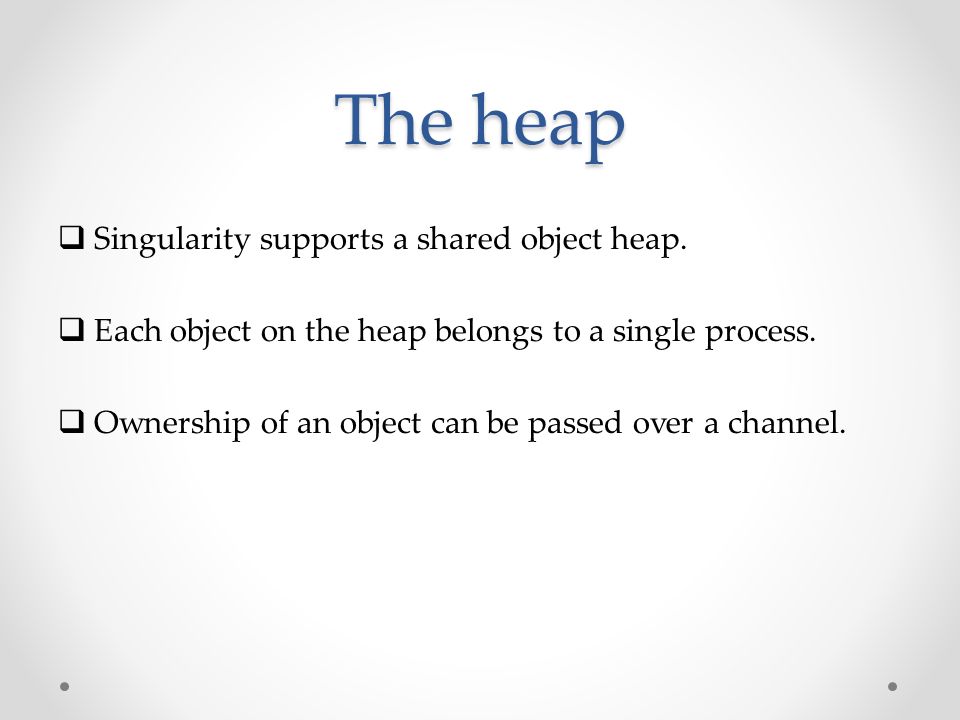 The heap

❑ Singularity supports a shared object heap.

❑ Each object on the heap belongs to a single process.

❑ Ownership of an object can be passed over a channel.